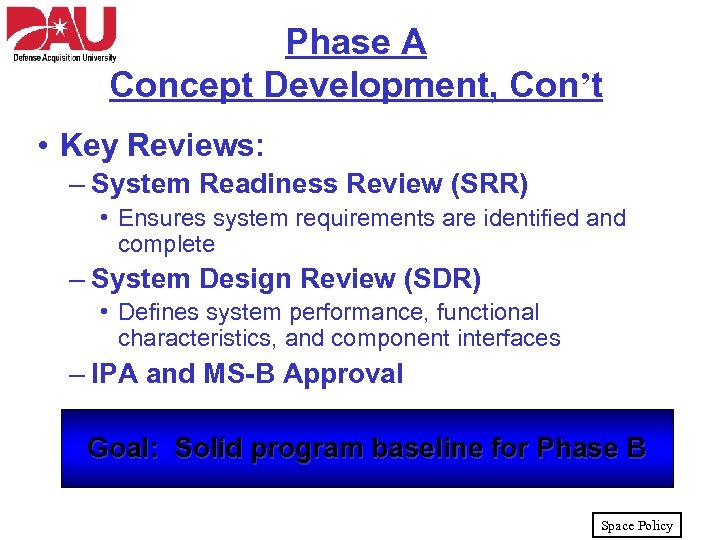 DAU
Defense Acquisition University

Phase A
Concept Development, Con't

• Key Reviews:
– System Readiness Review (SRR)
• Ensures system requirements are identified and complete
– System Design Review (SDR)
• Defines system performance, functional characteristics, and component interfaces
– IPA and MS-B Approval

Goal: Solid program baseline for Phase B

Space Policy